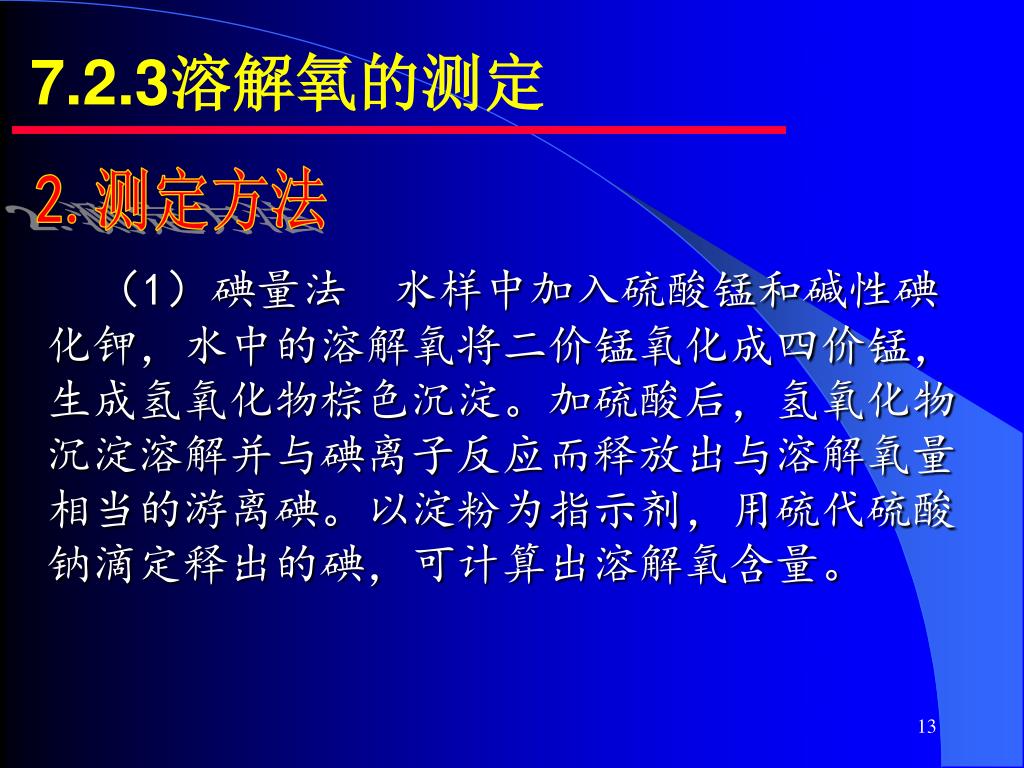 7.2.3溶解氧的测定

2.测定方法

（1）碘量法　水样中加入硫酸锰和碱性碘化钾，水中的溶解氧将二价锰氧化成四价锰，生成氢氧化物棕色沉淀。加硫酸后，氢氧化物沉淀溶解并与碘离子反应而释放出与溶解氧量相当的游离碘。以淀粉为指示剂，用硫代硫酸钠滴定释出的碘，可计算出溶解氧含量。

13